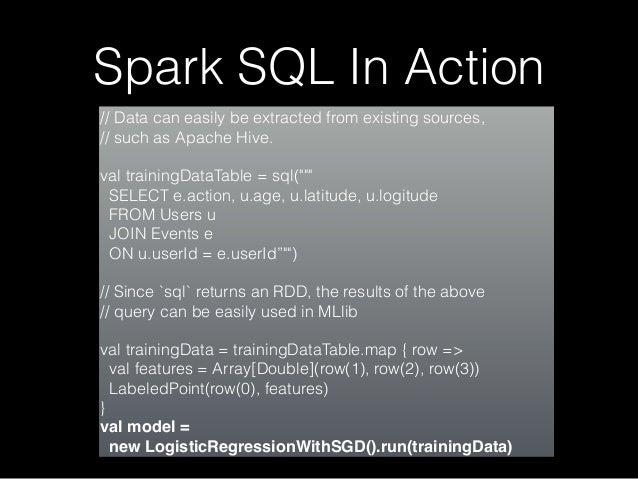 Spark SQL In Action

// Data can easily be extracted from existing sources,
// such as Apache Hive.

val trainingDataTable = sql("""
SELECT e.action, u.age, u.latitude, u.logitude
FROM Users u
JOIN Events e
ON u.userId = e.userId""")

// Since `sql` returns an RDD, the results of the above
// query can be easily used in MLlib

val trainingData = trainingDataTable.map { row =>
val features = Array[Double](row(1), row(2), row(3))
LabeledPoint(row(0), features)
}
val model =
new LogisticRegressionWithSGD().run(trainingData)